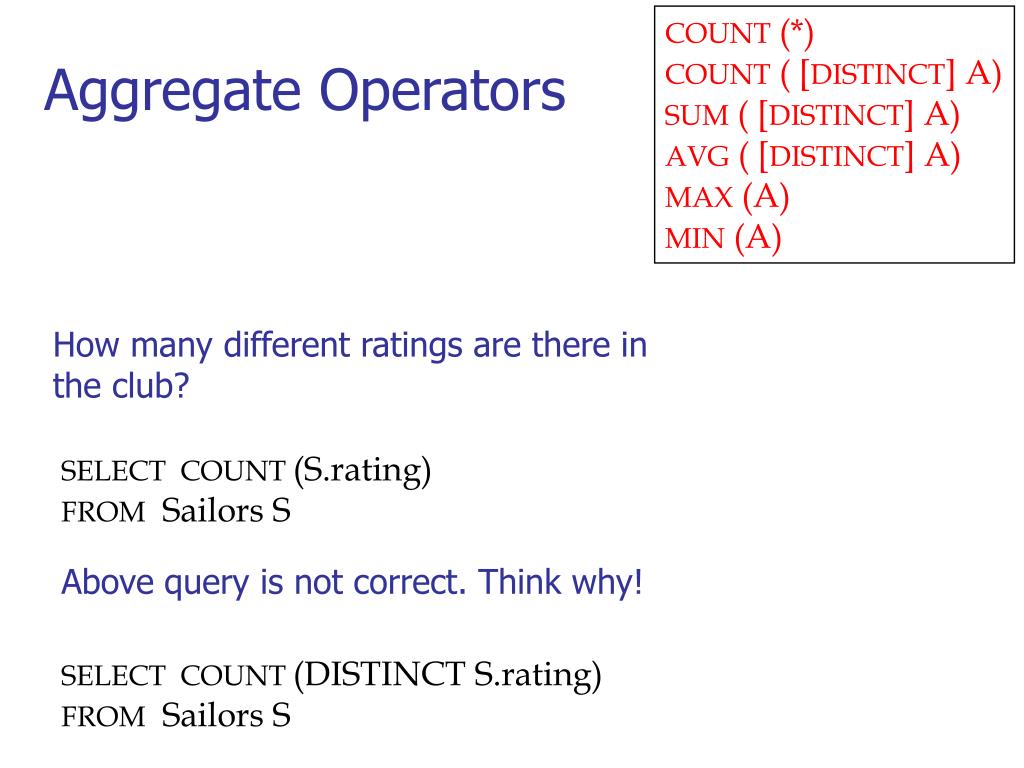 Aggregate Operators

COUNT (*)
COUNT ( [DISTINCT] A)
SUM ( [DISTINCT] A)
AVG ( [DISTINCT] A)
MAX (A)
MIN (A)

How many different ratings are there in the club?

SELECT COUNT (S.rating)
FROM Sailors S

Above query is not correct. Think why!

SELECT COUNT (DISTINCT S.rating)
FROM Sailors S